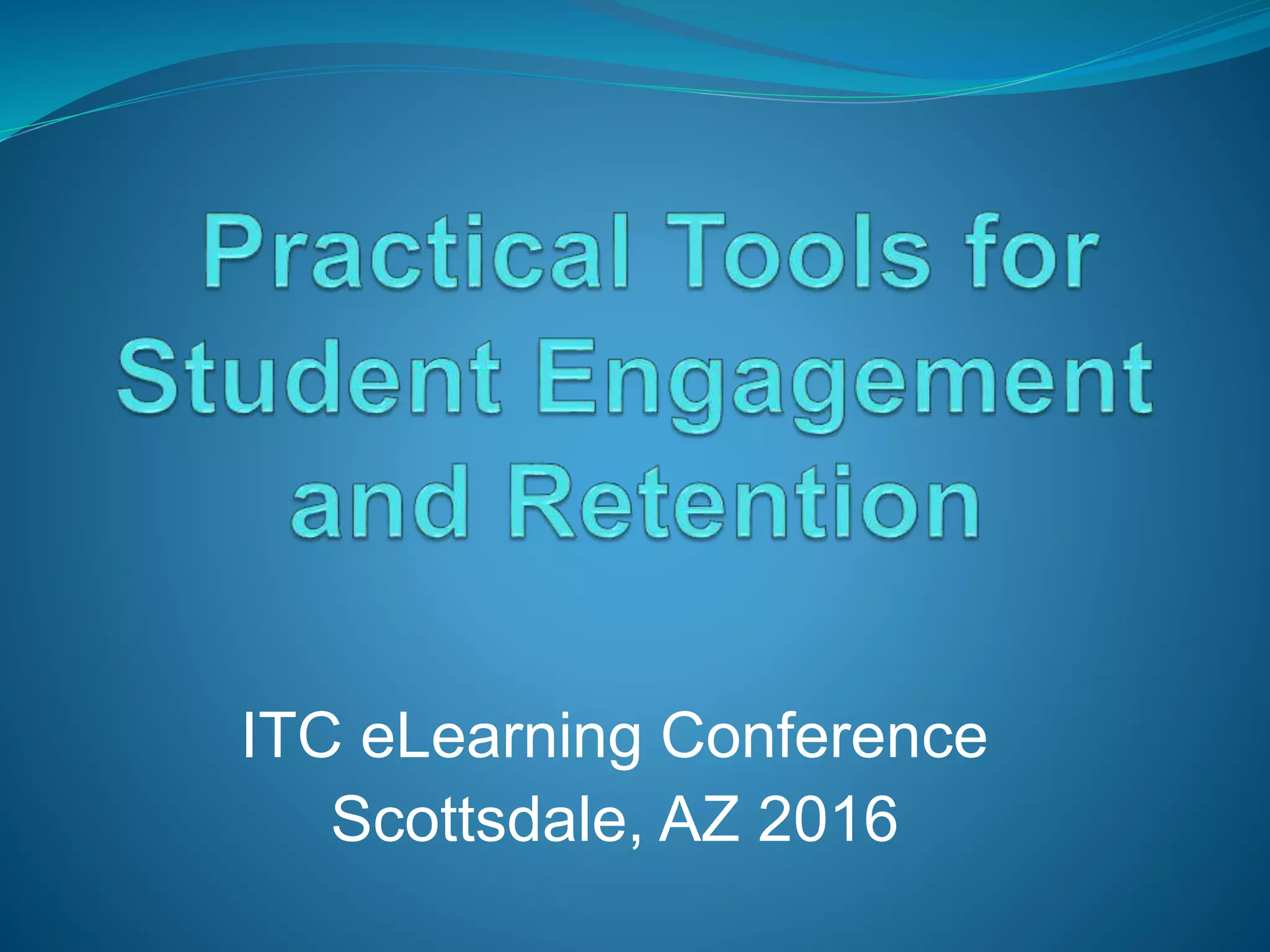 Practical Tools for Student Engagement and Retention

ITC eLearning Conference
Scottsdale, AZ 2016